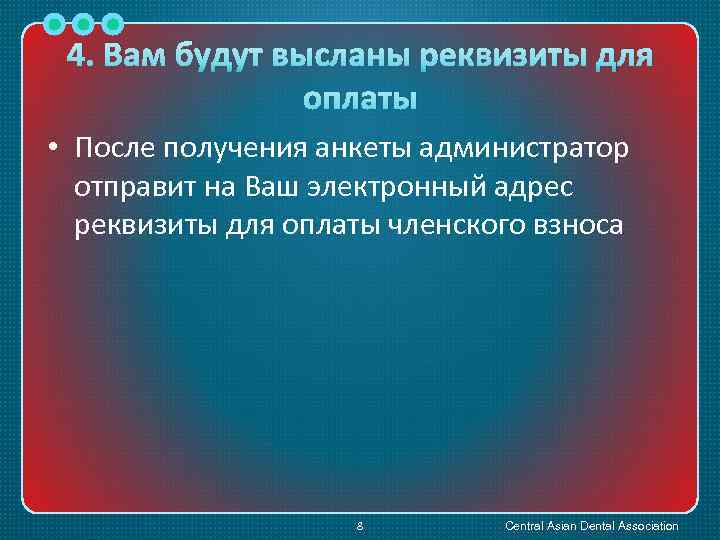 4. Вам будут высланы реквизиты для оплаты

• После получения анкеты администратор отправит на Ваш электронный адрес реквизиты для оплаты членского взноса

8

Central Asian Dental Association